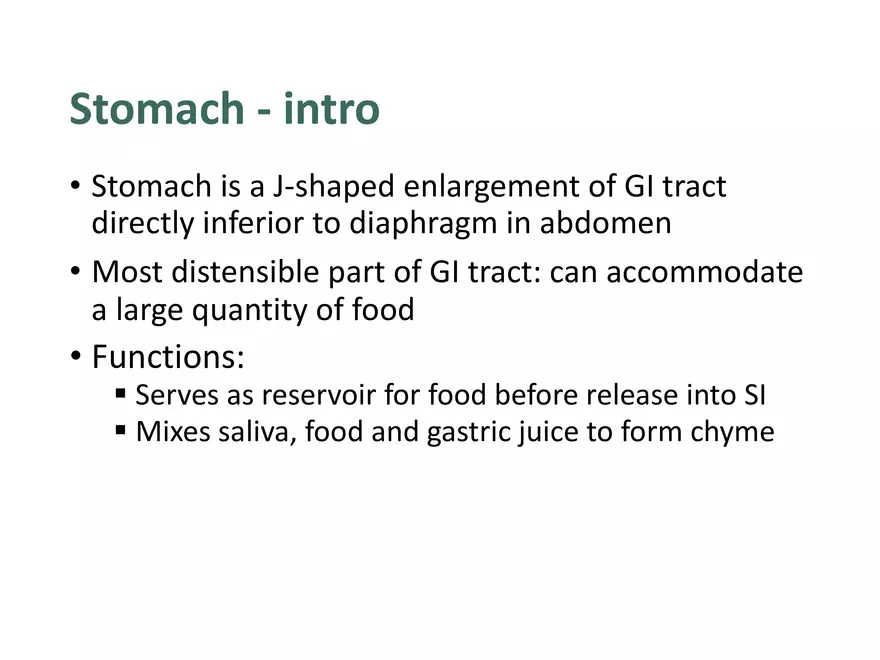 Stomach - intro

• Stomach is a J-shaped enlargement of GI tract directly inferior to diaphragm in abdomen

• Most distensible part of GI tract: can accommodate a large quantity of food

• Functions:
  ▪ Serves as reservoir for food before release into SI
  ▪ Mixes saliva, food and gastric juice to form chyme